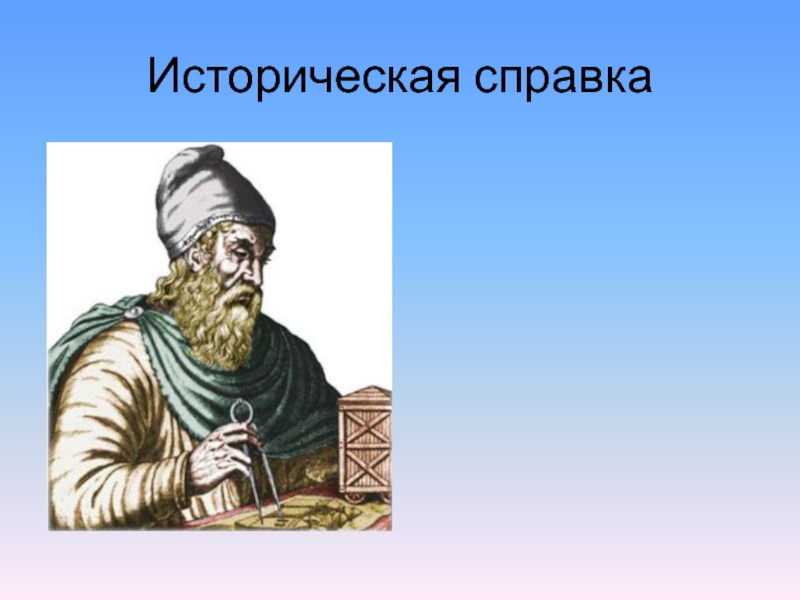 Историческая справка